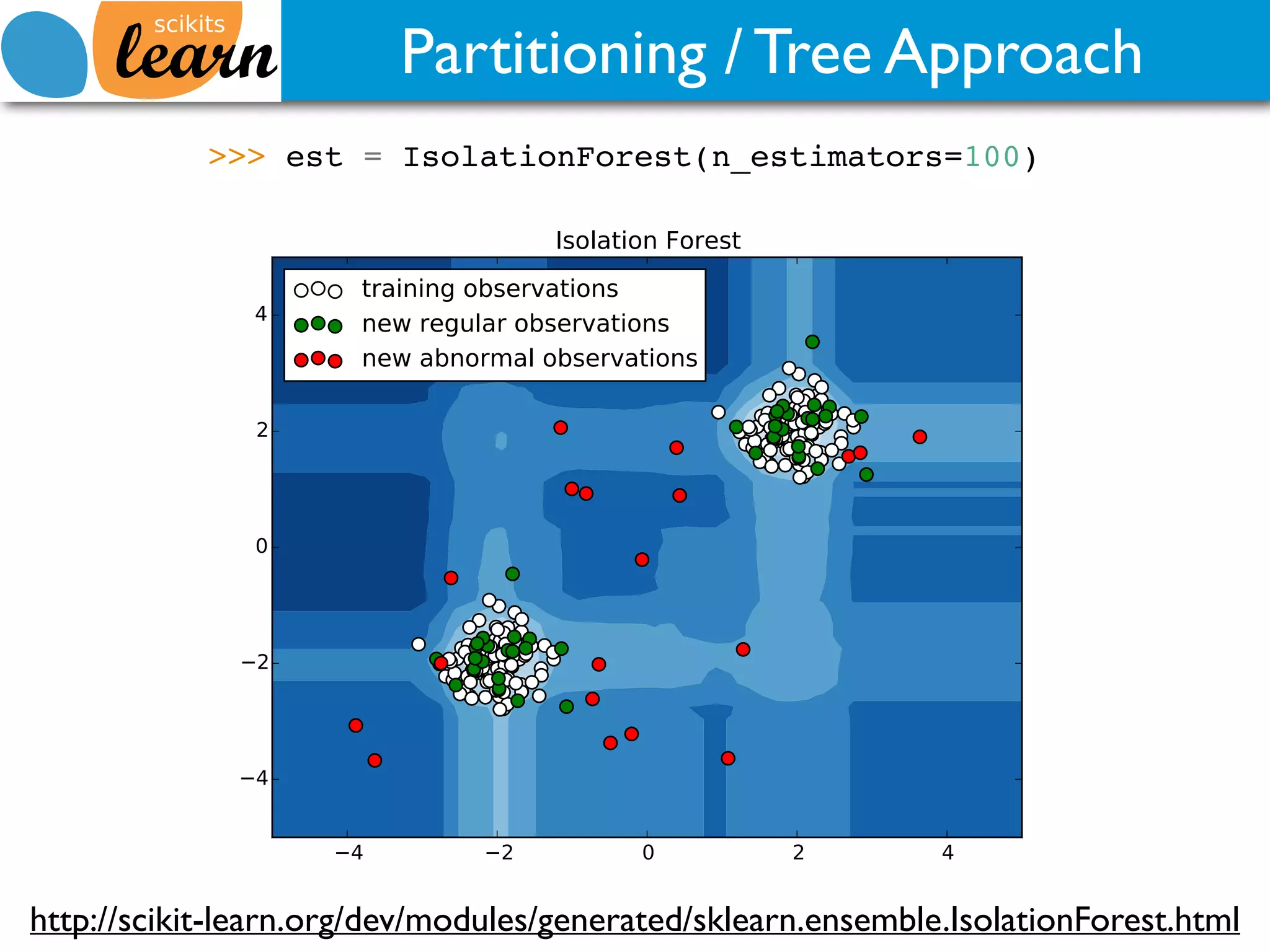 scikits learn

Partitioning / Tree Approach

>>> est = IsolationForest(n_estimators=100)

Isolation Forest

training observations
new regular observations
new abnormal observations

4
2
0
−2
−4

−4
−2
0
2
4

http://scikit-learn.org/dev/modules/generated/sklearn.ensemble.IsolationForest.html